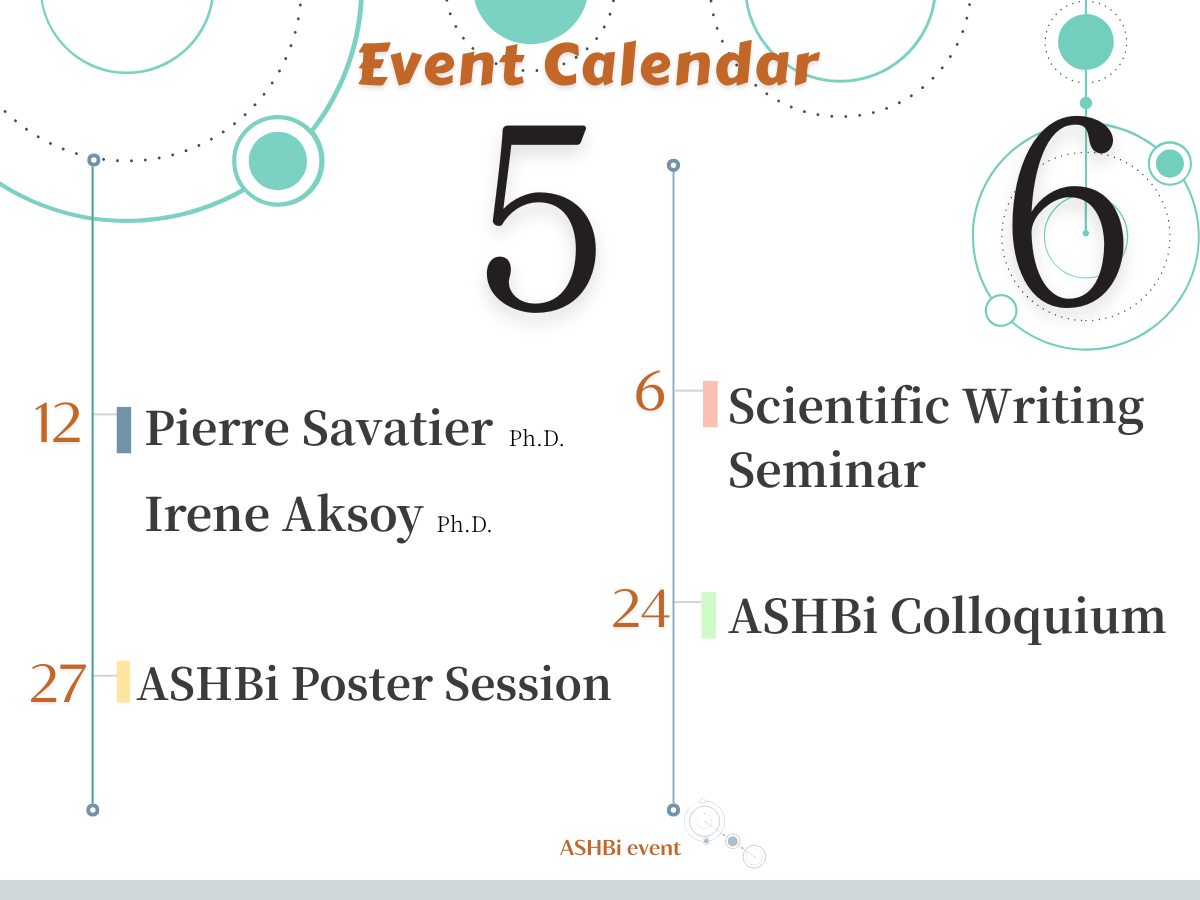 Event Calendar

5

12 Pierre Savatier Ph.D.
Irene Aksoy Ph.D.

27 ASHBi Poster Session

6

6 Scientific Writing Seminar

24 ASHBi Colloquium

ASHBi event